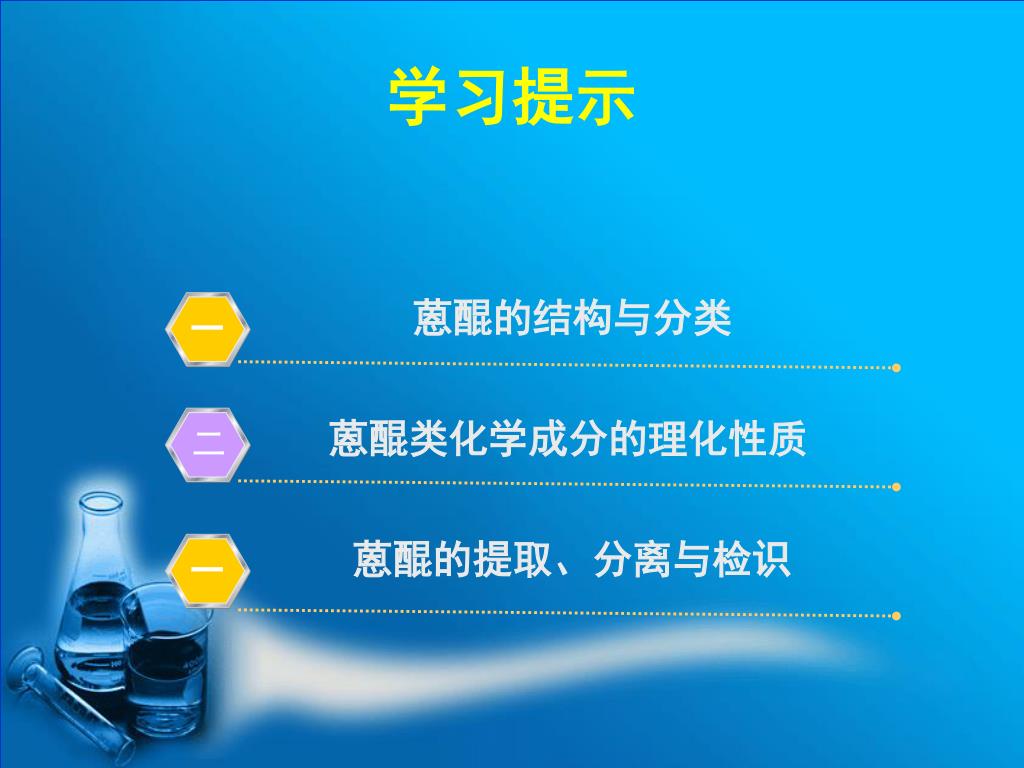 学习提示

一 蒽醌的结构与分类

二 蒽醌类化学成分的理化性质

一 蒽醌的提取、分离与检识